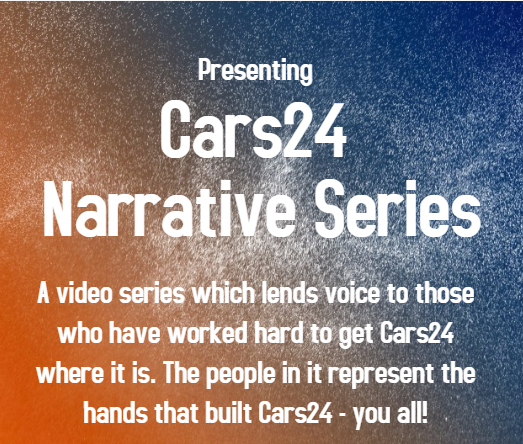 Presenting

Cars24 Narrative Series

A video series which lends voice to those who have worked hard to get Cars24 where it is. The people in it represent the hands that built Cars24 - you all!